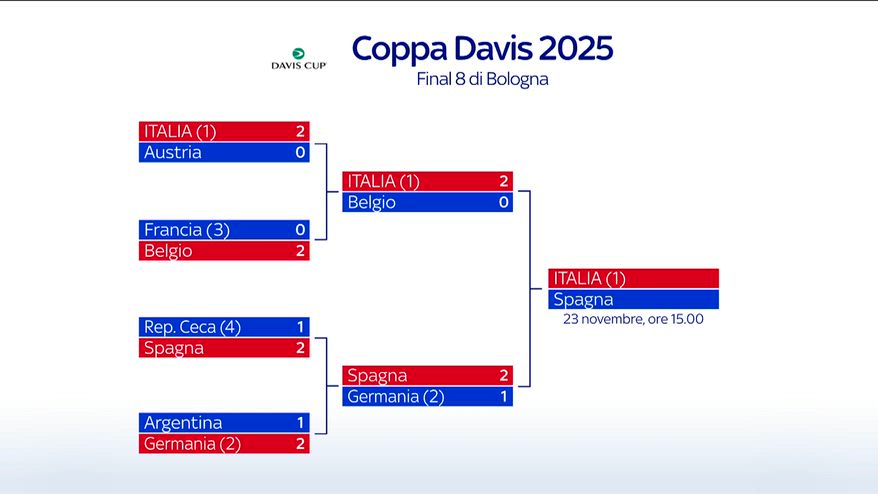 DAVIS CUP

Coppa Davis 2025

Final 8 di Bologna

| ITALIA (1) | 2 |
|---|---|
| Austria | 0 |

| Francia (3) | 0 |
|---|---|
| Belgio | 2 |

| Rep. Ceca (4) | 1 |
|---|---|
| Spagna | 2 |

| Argentina | 1 |
|---|---|
| Germania (2) | 2 |

| ITALIA (1) | 2 |
|---|---|
| Belgio | 0 |

| Spagna | 2 |
|---|---|
| Germania (2) | 1 |

ITALIA (1)
Spagna
23 novembre, ore 15.00